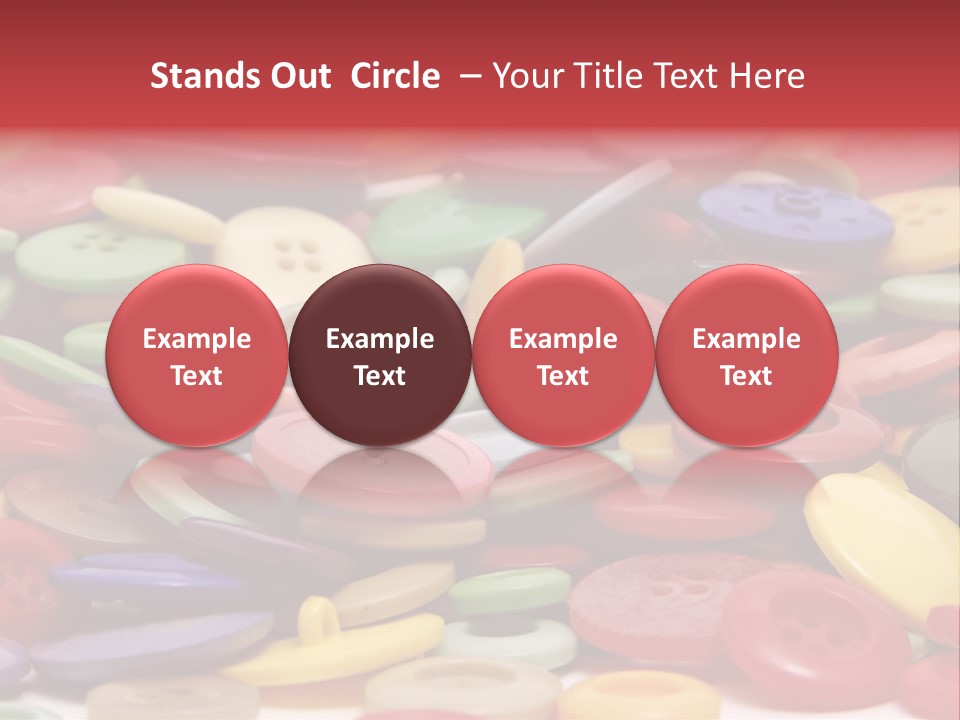 Stands Out Circle – Your Title Text Here

Example Text

Example Text

Example Text

Example Text